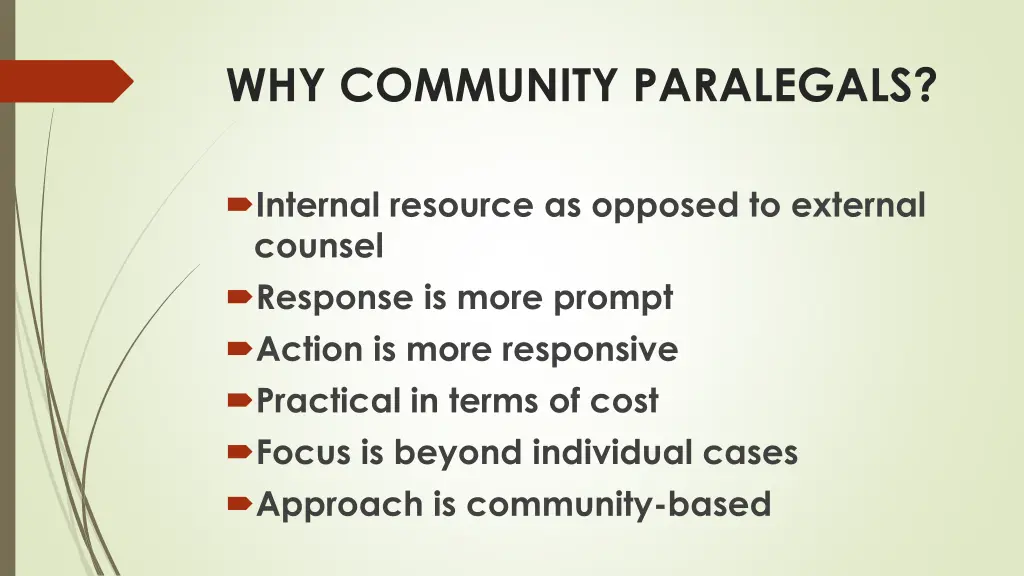 WHY COMMUNITY PARALEGALS?

Internal resource as opposed to external counsel
Response is more prompt
Action is more responsive
Practical in terms of cost
Focus is beyond individual cases
Approach is community-based